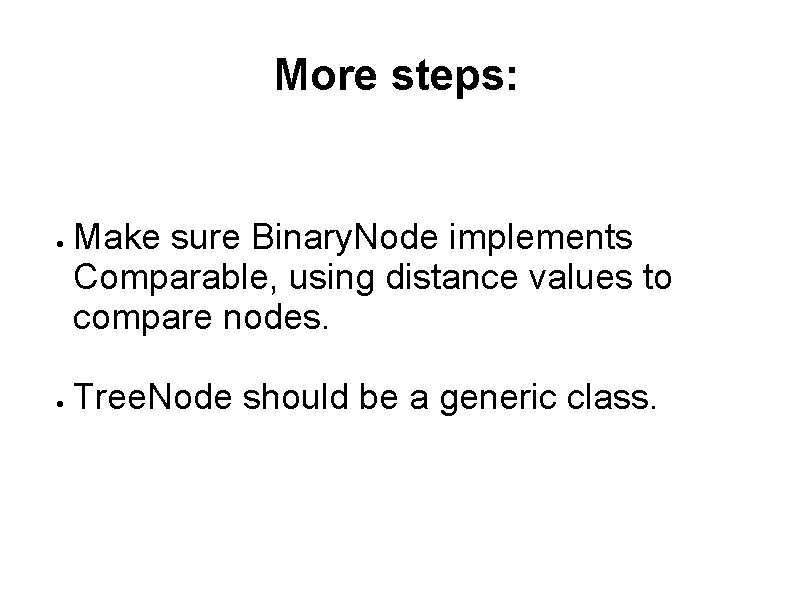 More steps:

• Make sure BinaryNode implements Comparable, using distance values to compare nodes.

• TreeNode should be a generic class.